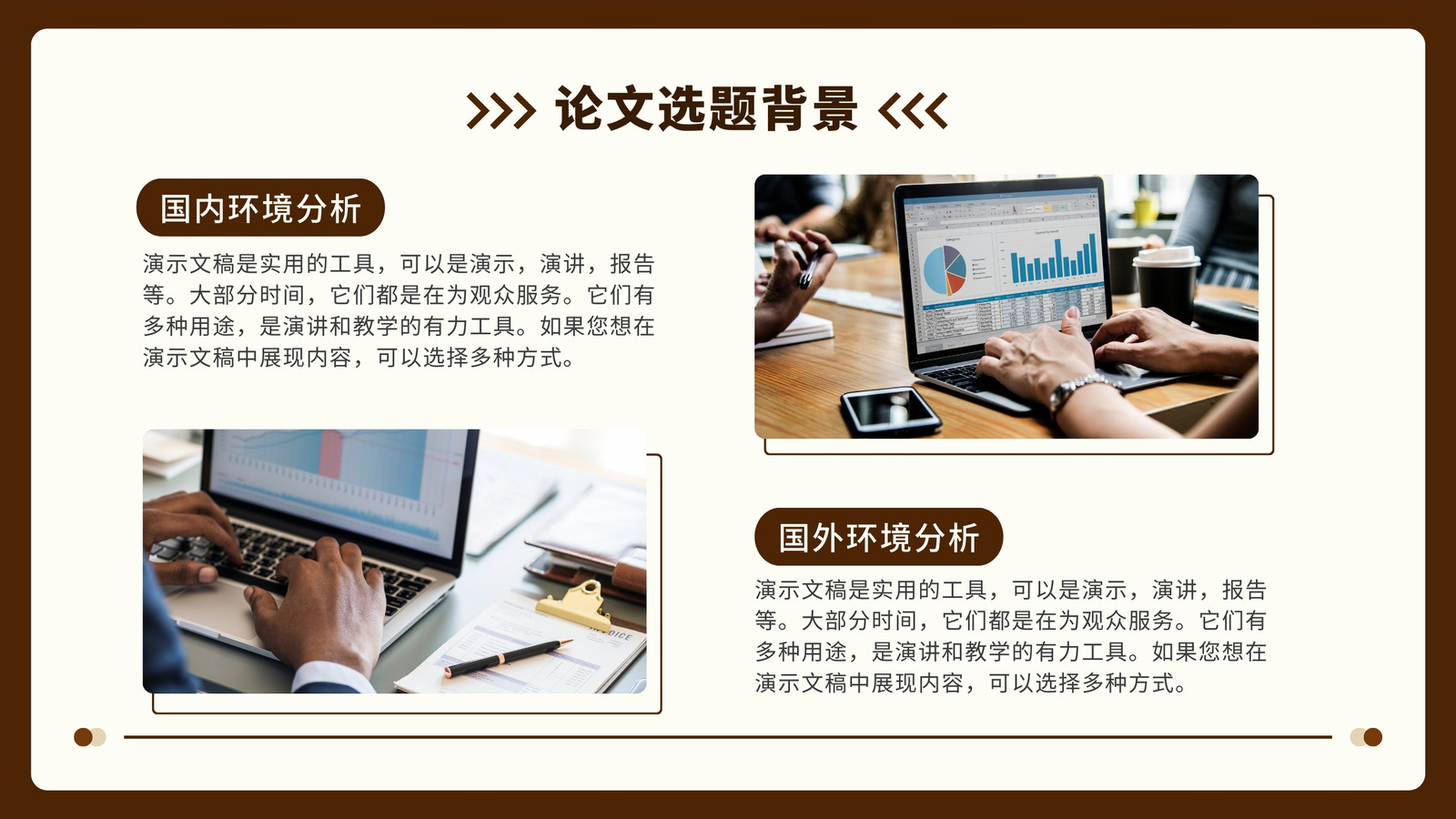 >>> 论文选题背景 <<<

国内环境分析

演示文稿是实用的工具，可以是演示，演讲，报告等。大部分时间，它们都是在为观众服务。它们有多种用途，是演讲和教学的有力工具。如果您想在演示文稿中展现内容，可以选择多种方式。

国外环境分析

演示文稿是实用的工具，可以是演示，演讲，报告等。大部分时间，它们都是在为观众服务。它们有多种用途，是演讲和教学的有力工具。如果您想在演示文稿中展现内容，可以选择多种方式。